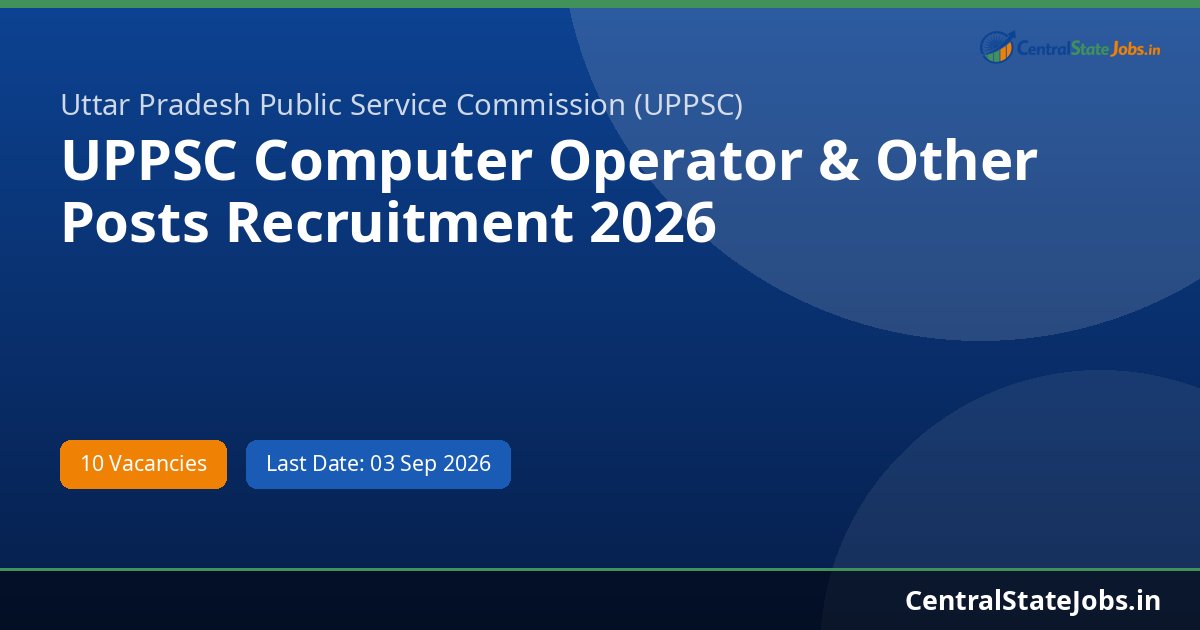 CentralStateJobs.in

Uttar Pradesh Public Service Commission (UPPSC)

UPPSC Computer Operator & Other Posts Recruitment 2026

10 Vacancies

Last Date: 03 Sep 2026

CentralStateJobs.in